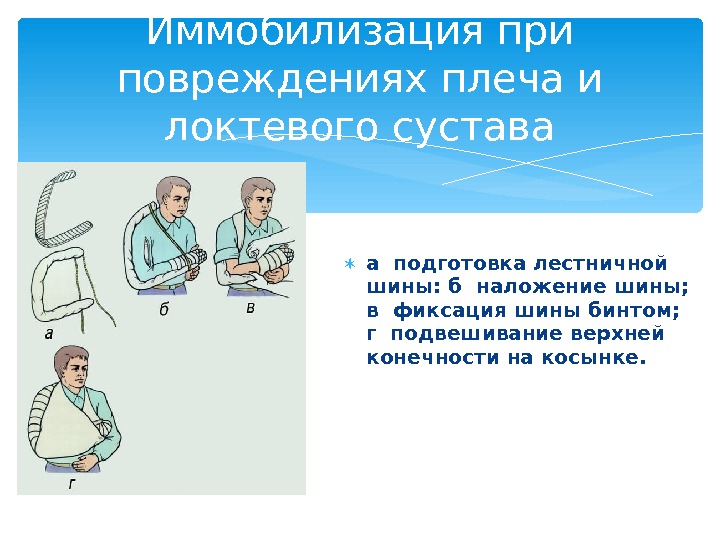 Иммобилизация при повреждениях плеча и локтевого сустава

а

б

в

г

а подготовка лестничной шины: б наложение шины; в фиксация шины бинтом; г подвешивание верхней конечности на косынке.